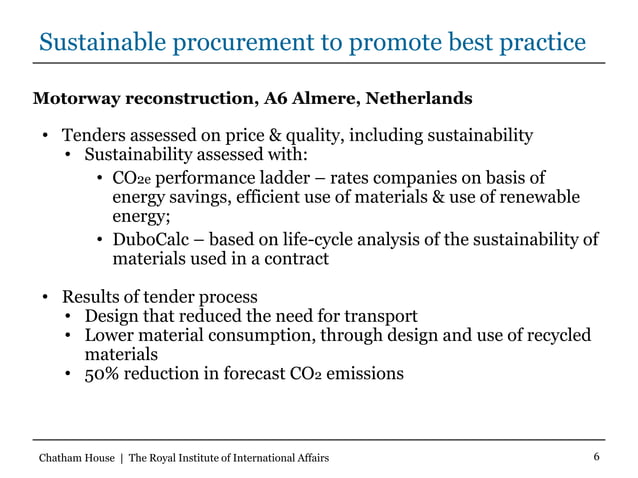 Sustainable procurement to promote best practice

Motorway reconstruction, A6 Almere, Netherlands

• Tenders assessed on price & quality, including sustainability
  • Sustainability assessed with:
    • $CO_{2e}$ performance ladder – rates companies on basis of energy savings, efficient use of materials & use of renewable energy;
    • DuboCalc – based on life-cycle analysis of the sustainability of materials used in a contract

• Results of tender process
  • Design that reduced the need for transport
  • Lower material consumption, through design and use of recycled materials
  • 50% reduction in forecast $CO_2$ emissions

Chatham House | The Royal Institute of International Affairs 6